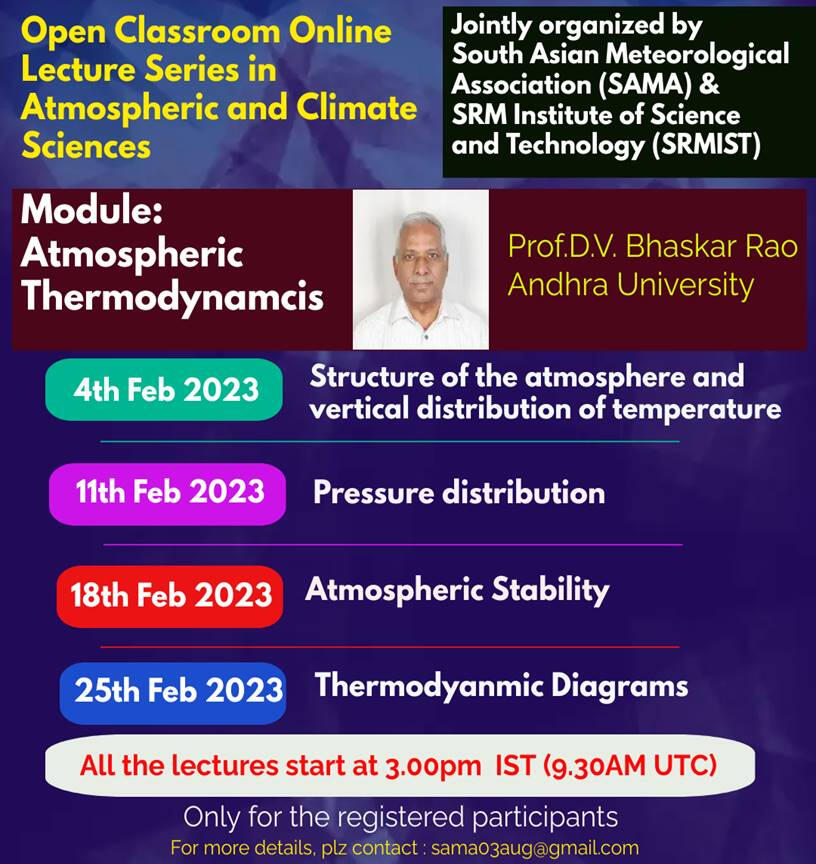 Open Classroom Online Lecture Series in Atmospheric and Climate Sciences

Jointly organized by South Asian Meteorological Association (SAMA) & SRM Institute of Science and Technology (SRMIST)

Module: Atmospheric Thermodynamcis

Prof.D.V. Bhaskar Rao
Andhra University

4th Feb 2023
Structure of the atmosphere and vertical distribution of temperature

11th Feb 2023
Pressure distribution

18th Feb 2023
Atmospheric Stability

25th Feb 2023
Thermodyanmic Diagrams

All the lectures start at 3.00pm IST (9.30AM UTC)

Only for the registered participants

For more details, plz contact : sama03aug@gmail.com